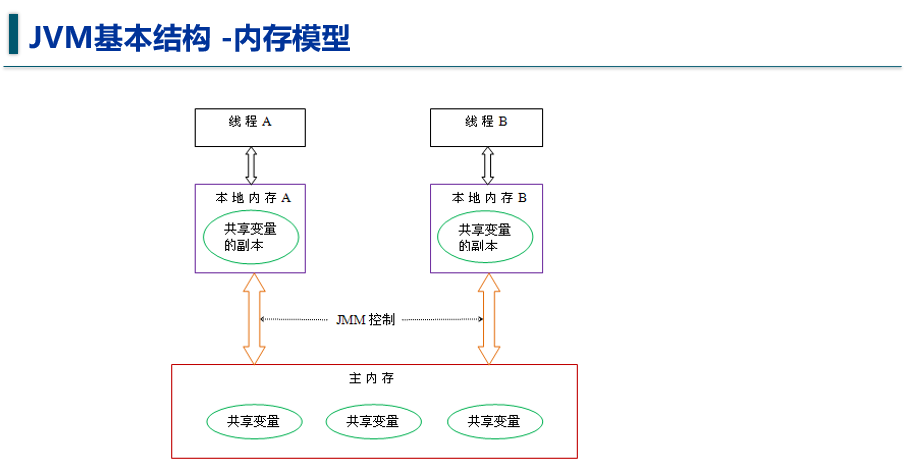 JVM基本结构 -内存模型

线程 A

线程 B

本地内存 A

共享变量的副本

本地内存 B

共享变量的副本

JMM 控制

主内存

共享变量

共享变量

共享变量